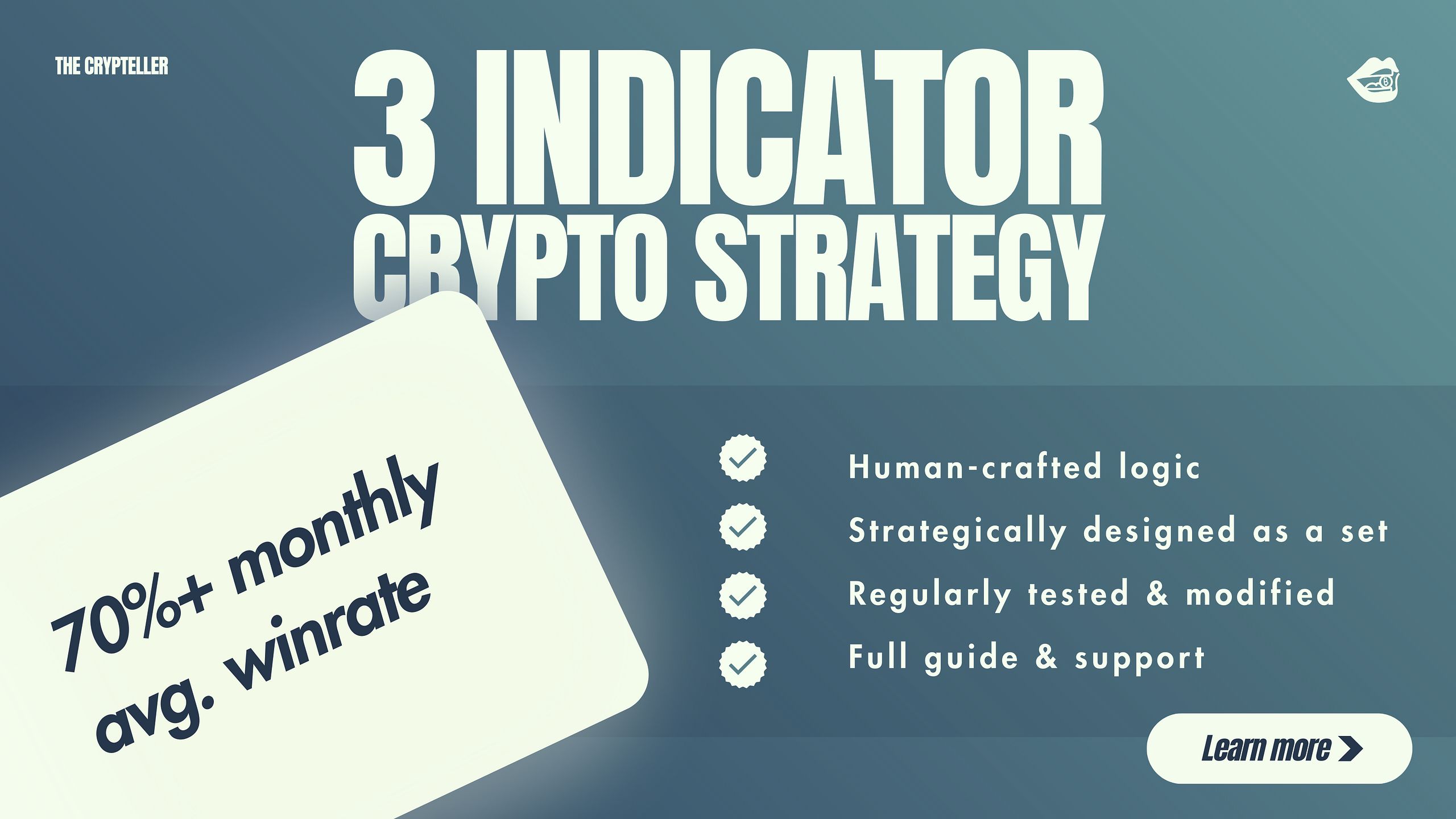 THE CRYPTELLER

3 INDICATOR CRYPTO STRATEGY

70%+ monthly avg. winrate

Human-crafted logic
Strategically designed as a set
Regularly tested & modified
Full guide & support

Learn more